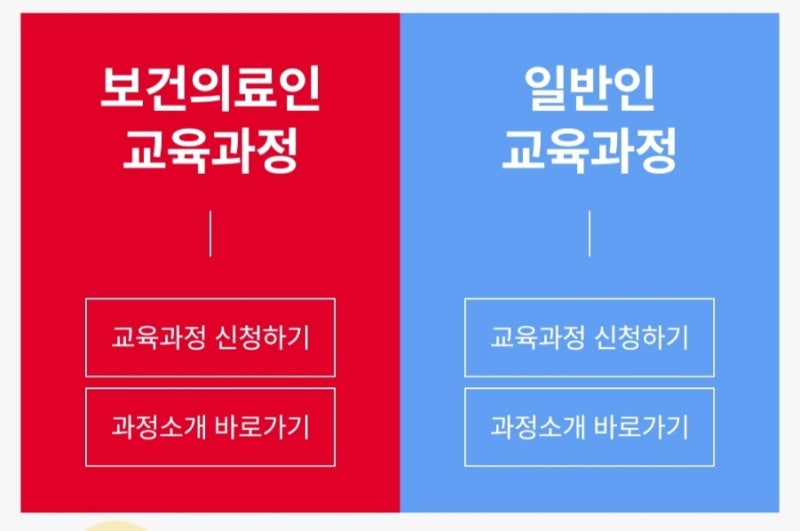 보건의료인
교육과정

교육과정 신청하기

과정소개 바로가기

일반인
교육과정

교육과정 신청하기

과정소개 바로가기